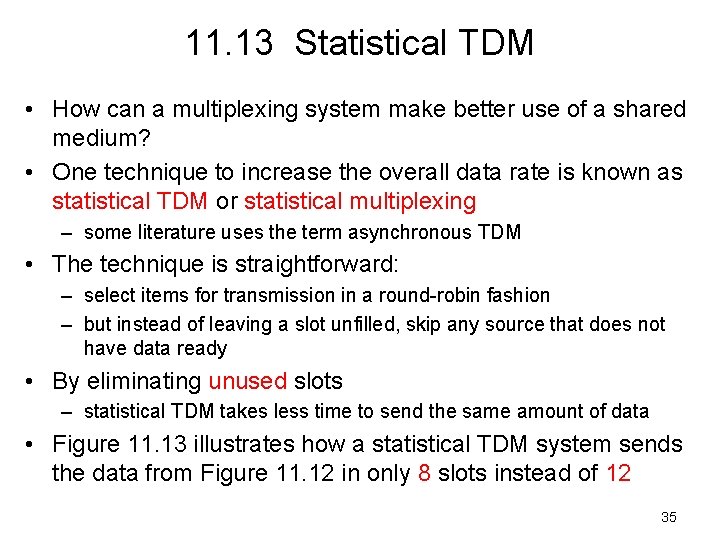 11.13 Statistical TDM

• How can a multiplexing system make better use of a shared medium?

• One technique to increase the overall data rate is known as statistical TDM or statistical multiplexing
– some literature uses the term asynchronous TDM

• The technique is straightforward:
– select items for transmission in a round-robin fashion
– but instead of leaving a slot unfilled, skip any source that does not have data ready

• By eliminating unused slots
– statistical TDM takes less time to send the same amount of data

• Figure 11.13 illustrates how a statistical TDM system sends the data from Figure 11.12 in only 8 slots instead of 12

35